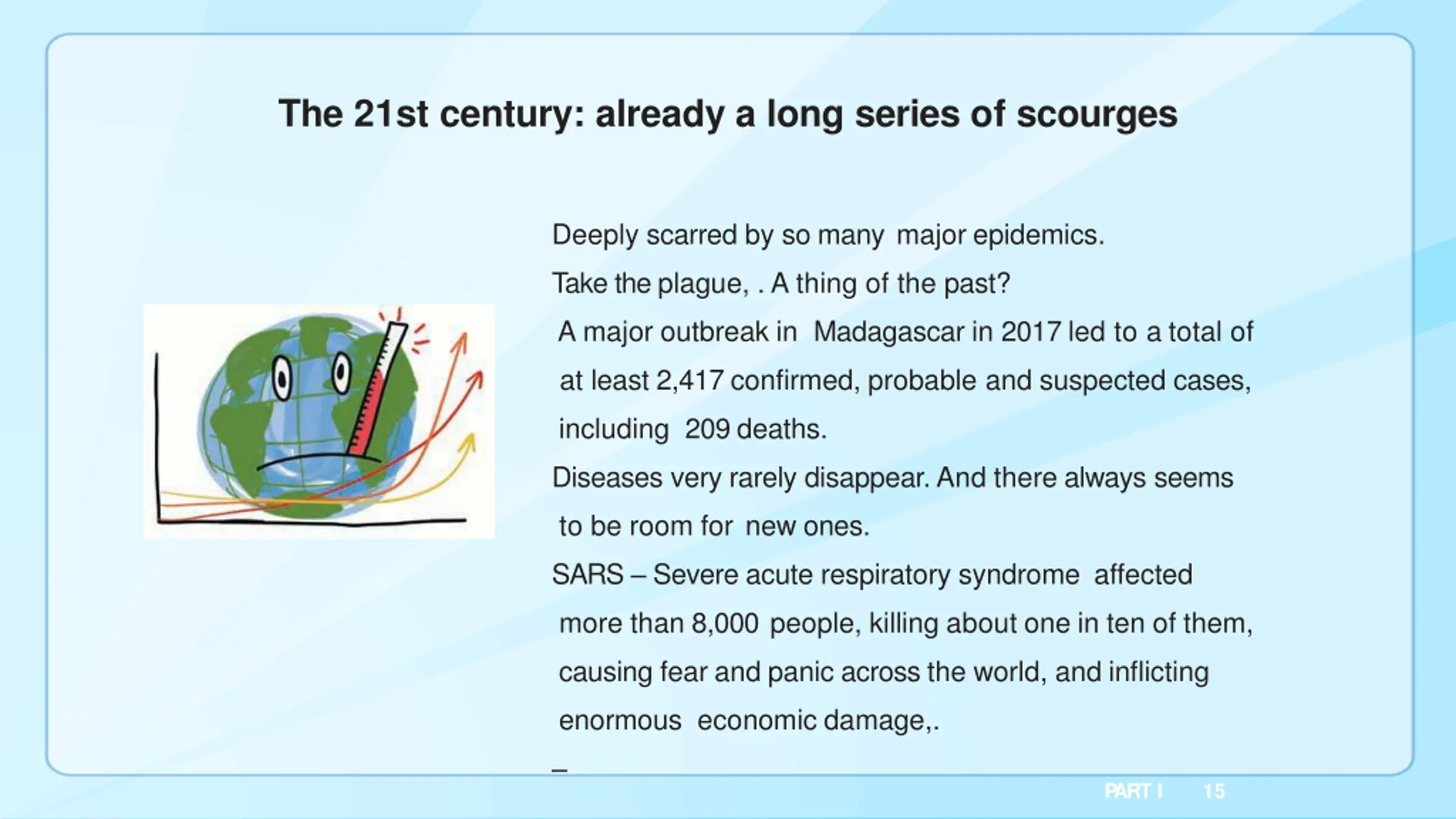 The 21st century: already a long series of scourges

Deeply scarred by so many major epidemics.

Take the plague, . A thing of the past?

A major outbreak in Madagascar in 2017 led to a total of at least 2,417 confirmed, probable and suspected cases, including 209 deaths.

Diseases very rarely disappear. And there always seems to be room for new ones.

SARS – Severe acute respiratory syndrome affected more than 8,000 people, killing about one in ten of them, causing fear and panic across the world, and inflicting enormous economic damage,.

–

PART I 15